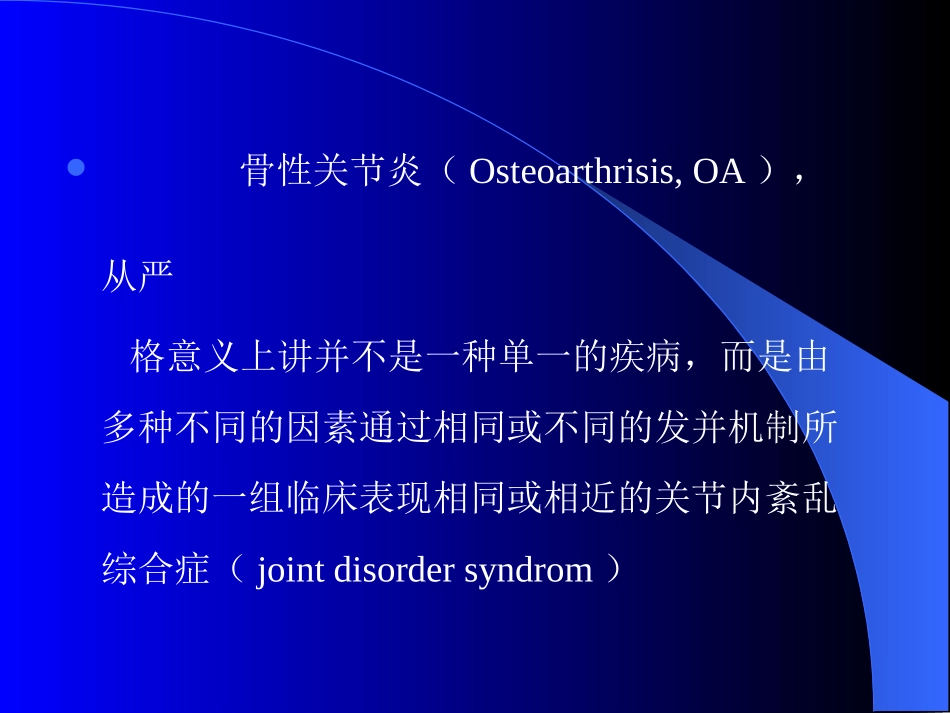 骨性关节炎（ Osteoarthrisis, OA ），从严

格意义上讲并不是一种单一的疾病，而是由多种不同的因素通过相同或不同的发并机制所造成的一组临床表现相同或相近的关节内紊乱综合症（ joint disorder syndrom ）